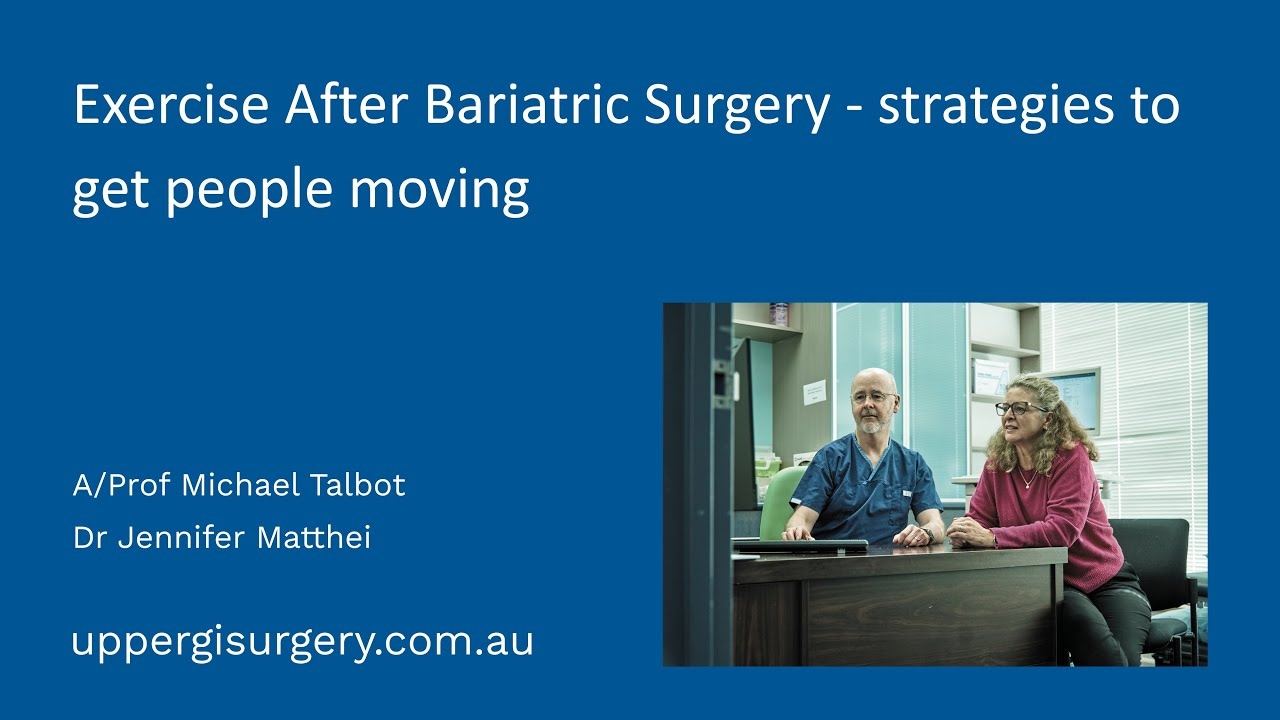 Exercise After Bariatric Surgery - strategies to get people moving

A/Prof Michael Talbot
Dr Jennifer Matthei

uppergisurgery.com.au